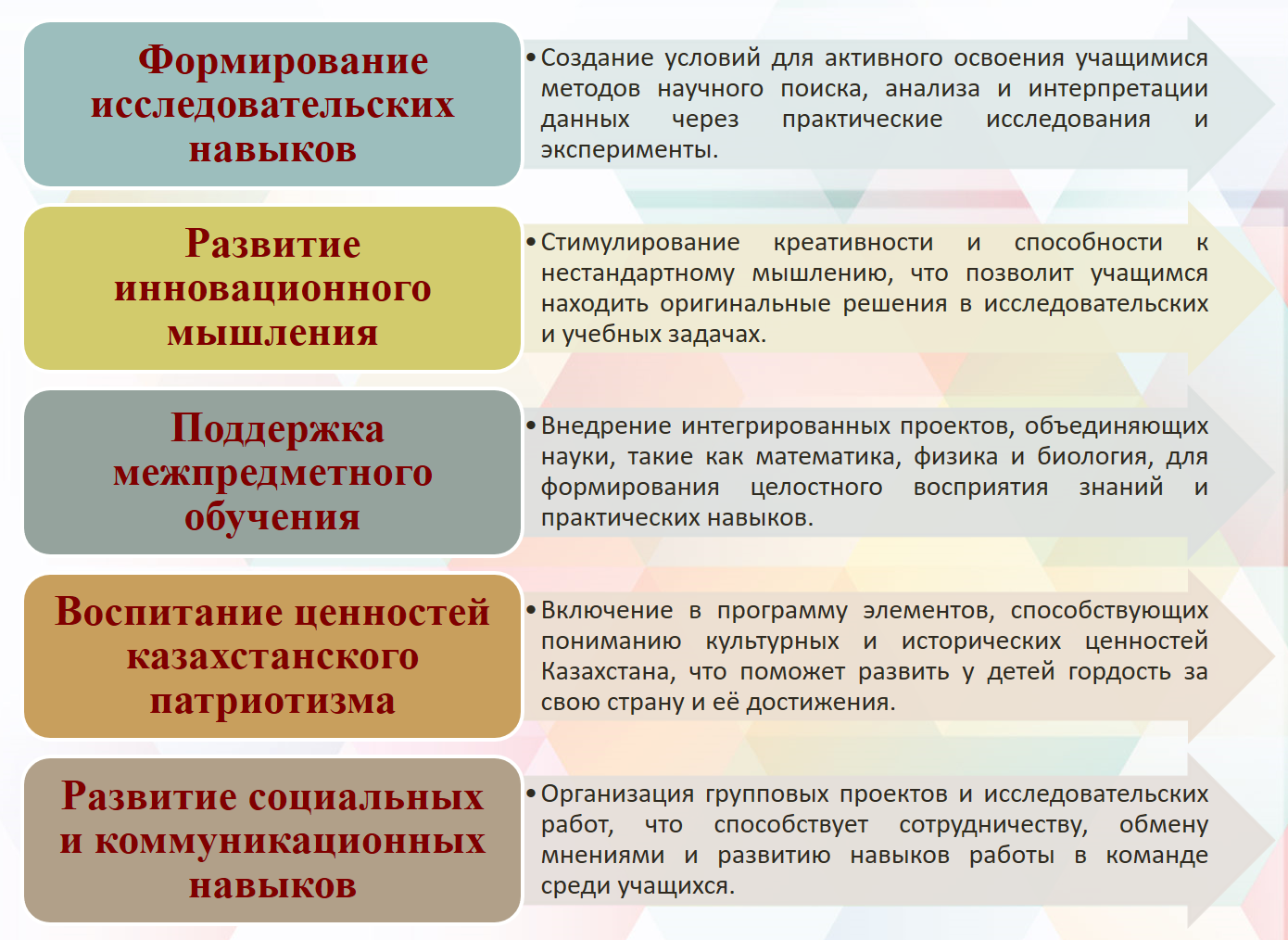 Формирование исследовательских навыков

• Создание условий для активного освоения учащимися методов научного поиска, анализа и интерпретации данных через практические исследования и эксперименты.

Развитие инновационного мышления

• Стимулирование креативности и способности к нестандартному мышлению, что позволит учащимся находить оригинальные решения в исследовательских и учебных задачах.

Поддержка межпредметного обучения

• Внедрение интегрированных проектов, объединяющих науки, такие как математика, физика и биология, для формирования целостного восприятия знаний и практических навыков.

Воспитание ценностей казахстанского патриотизма

• Включение в программу элементов, способствующих пониманию культурных и исторических ценностей Казахстана, что поможет развить у детей гордость за свою страну и её достижения.

Развитие социальных и коммуникационных навыков

• Организация групповых проектов и исследовательских работ, что способствует сотрудничеству, обмену мнениями и развитию навыков работы в команде среди учащихся.